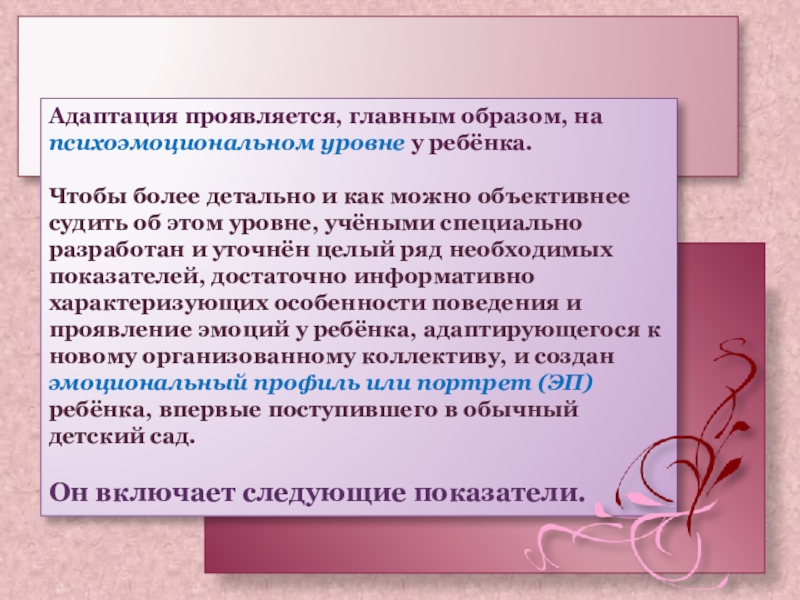 Адаптация проявляется, главным образом, на психоэмоциональном уровне у ребёнка.

Чтобы более детально и как можно объективнее судить об этом уровне, учёными специально разработан и уточнён целый ряд необходимых показателей, достаточно информативно характеризующих особенности поведения и проявление эмоций у ребёнка, адаптирующегося к новому организованному коллективу, и создан эмоциональный профиль или портрет (ЭП) ребёнка, впервые поступившего в обычный детский сад.

Он включает следующие показатели.